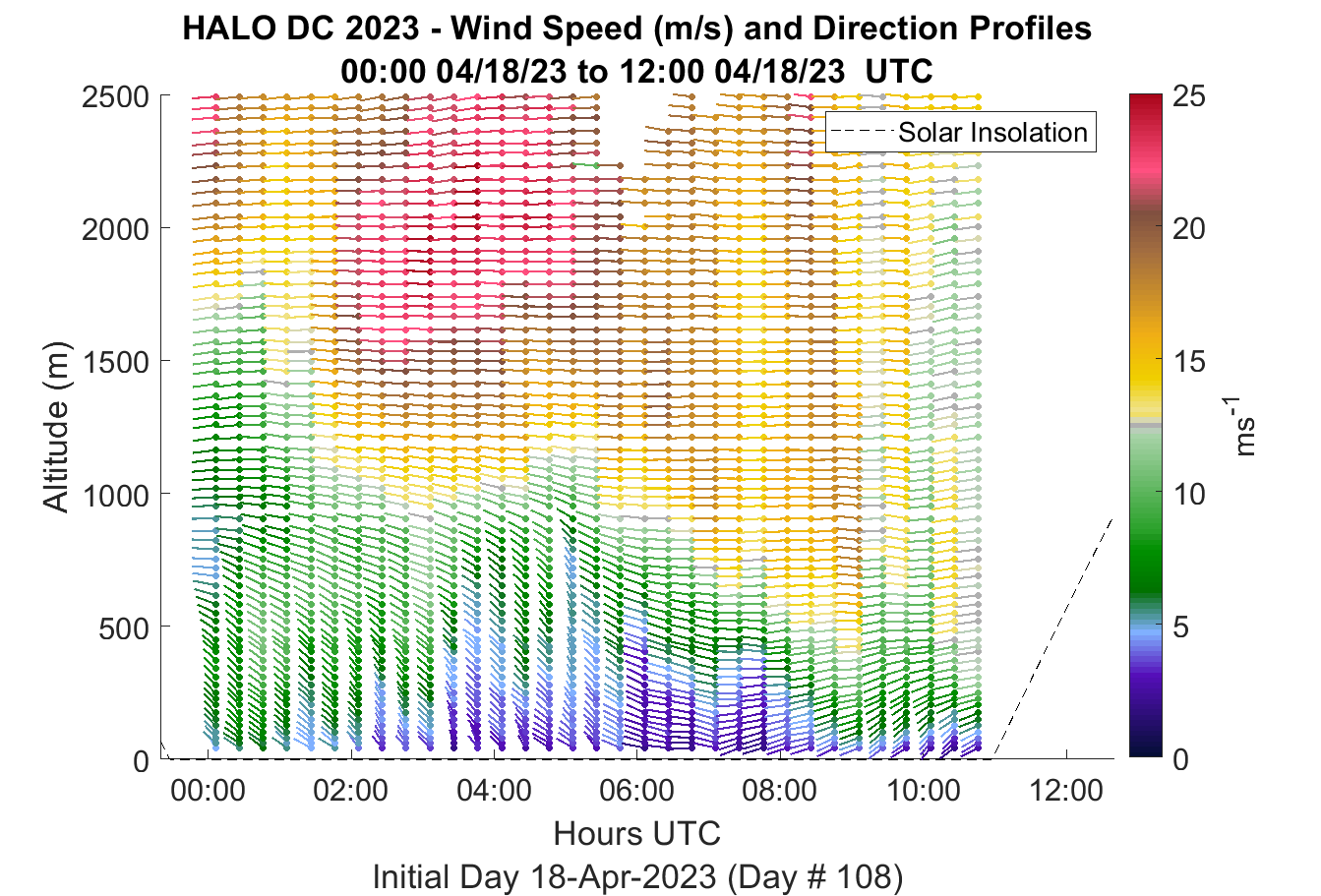 HALO DC 2023 - Wind Speed (m/s) and Direction Profiles
00:00 04/18/23 to 12:00 04/18/23 UTC

Solar Insolation

Altitude (m)

2500
2000
1500
1000
500
0

00:00
02:00
04:00
06:00
08:00
10:00
12:00

Hours UTC

Initial Day 18-Apr-2023 (Day # 108)

25
20
15
10
5
0

$ms^{-1}$